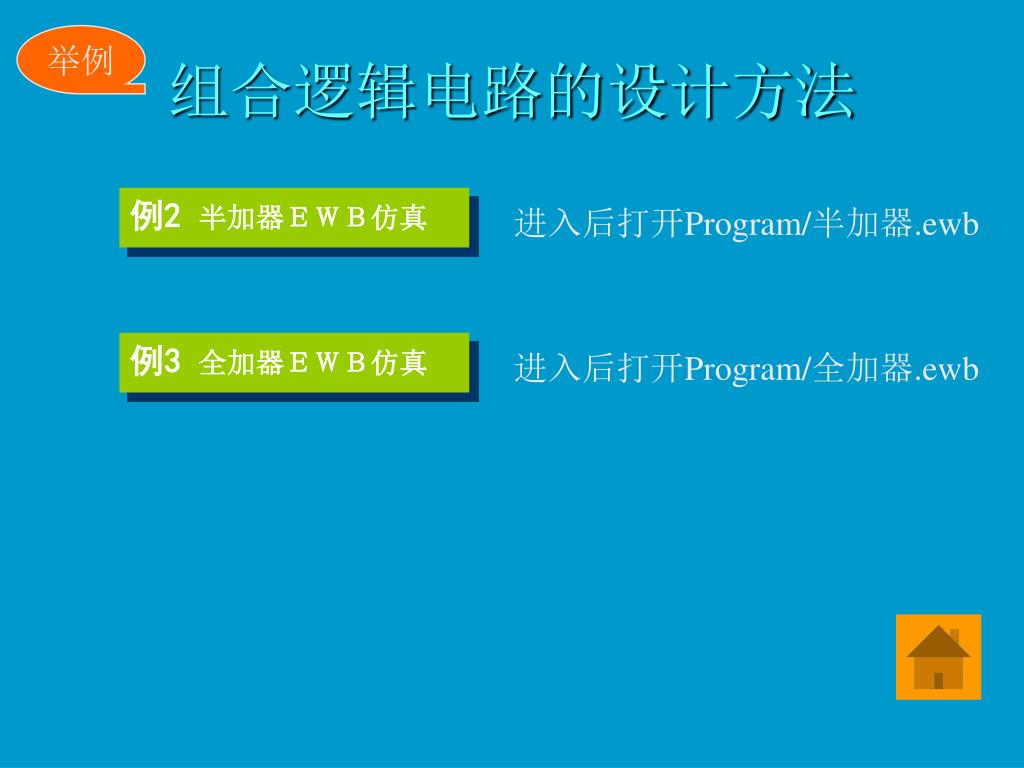 举例

组合逻辑电路的设计方法

例2 半加器ＥＷＢ仿真

进入后打开Program/半加器.ewb

例3 全加器ＥＷＢ仿真

进入后打开Program/全加器.ewb